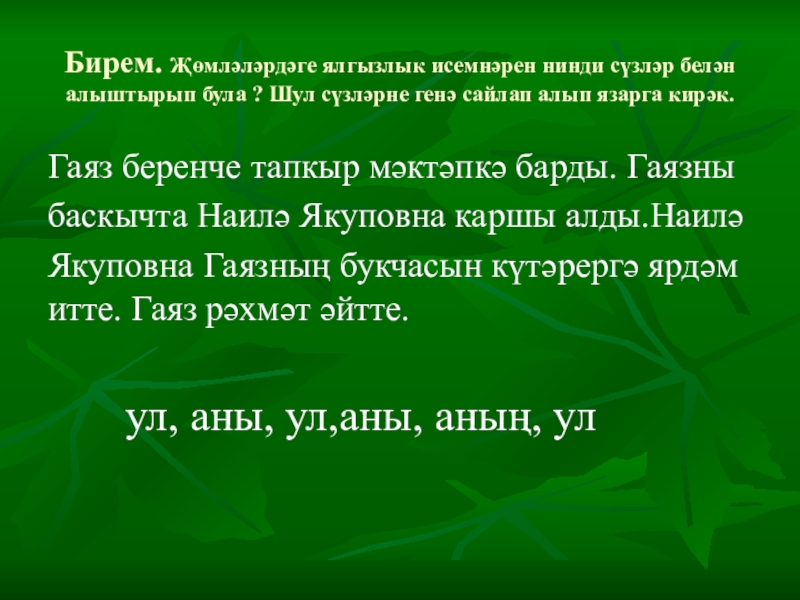 Бирем. Җөмләләрдәге ялгызлык исемнәрен нинди сүзләр белән алыштырып була ? Шул сүзләрне генә сайлап алып язарга кирәк.

Гаяз беренче тапкыр мәктәпкә барды. Гаязны баскычта Наилә Якуповна каршы алды.Наилә Якуповна Гаязның букчасын күтәрергә ярдәм итте. Гаяз рәхмәт әйтте.

ул, аны, ул,аны, аның, ул